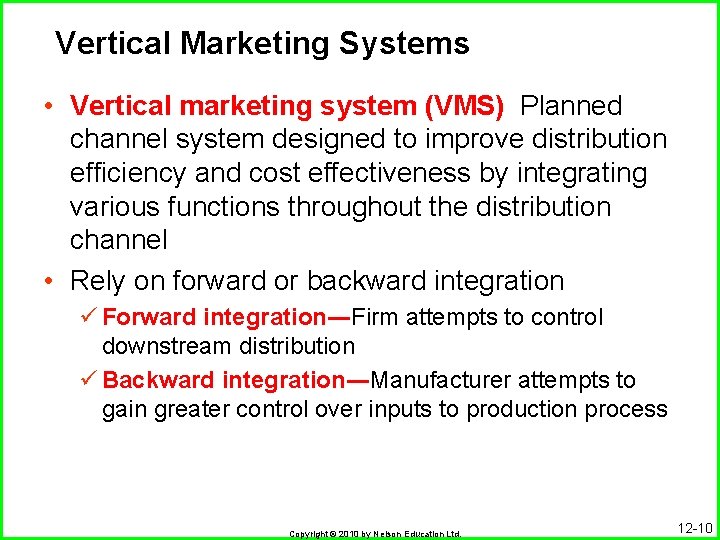 Vertical Marketing Systems

• Vertical marketing system (VMS) Planned channel system designed to improve distribution efficiency and cost effectiveness by integrating various functions throughout the distribution channel

• Rely on forward or backward integration

✓ Forward integration—Firm attempts to control downstream distribution

✓ Backward integration—Manufacturer attempts to gain greater control over inputs to production process

Copyright © 2010 by Nelson Education Ltd.

12-10